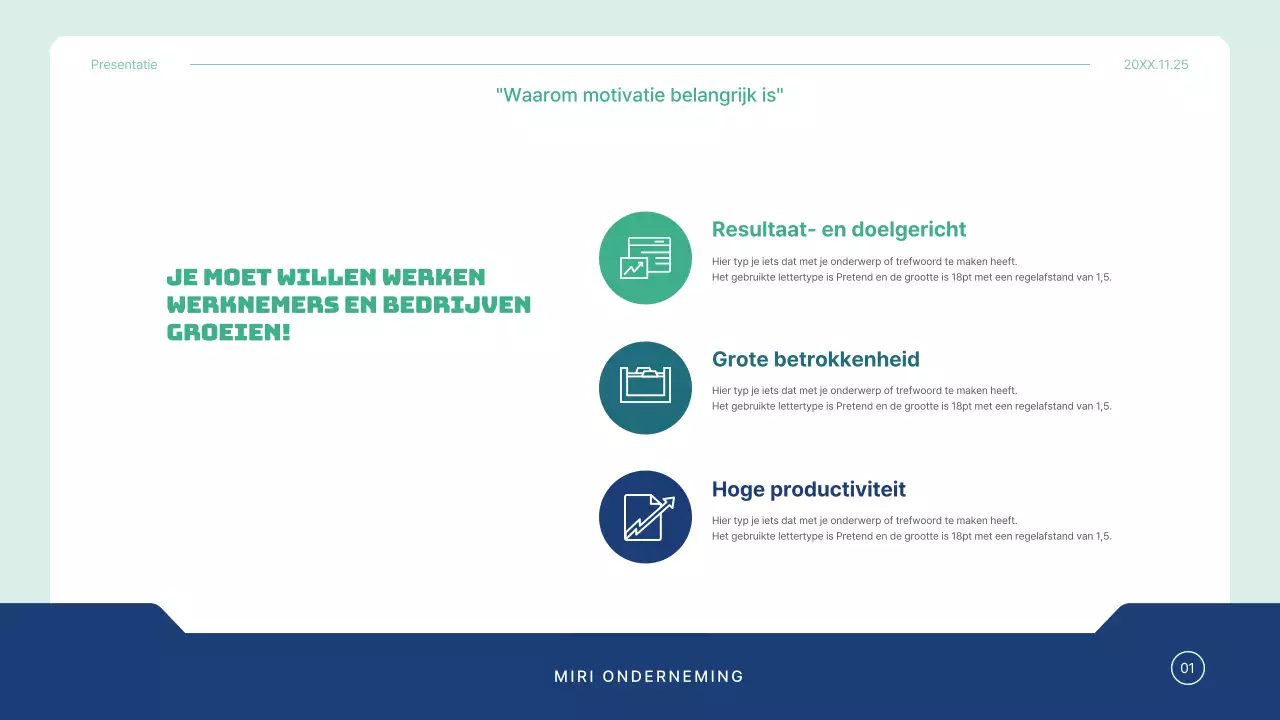 Presentatie

20XX.11.25

"Waarom motivatie belangrijk is"

JE MOET WILLEN WERKEN WERKNEMERS EN BEDRIJVEN GROEIEN!

Resultaat- en doelgericht

Hier typ je iets dat met je onderwerp of trefwoord te maken heeft.
Het gebruikte lettertype is Pretend en de grootte is 18pt met een regelafstand van 1,5.

Grote betrokkenheid

Hier typ je iets dat met je onderwerp of trefwoord te maken heeft.
Het gebruikte lettertype is Pretend en de grootte is 18pt met een regelafstand van 1,5.

Hoge productiviteit

Hier typ je iets dat met je onderwerp of trefwoord te maken heeft.
Het gebruikte lettertype is Pretend en de grootte is 18pt met een regelafstand van 1,5.

MIRI ONDERNEMING

01